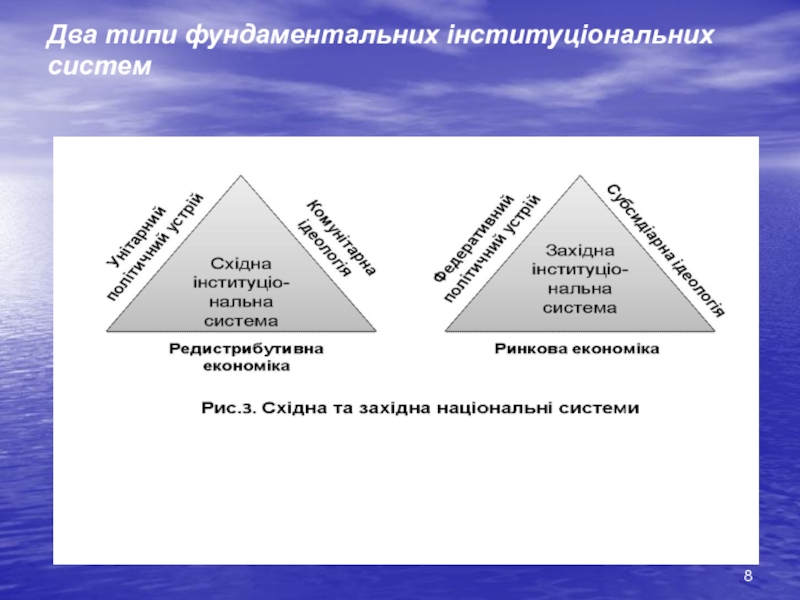 Два типи фундаментальних інституціональних систем

Унітарний політичний устрій

Комунітарна ідеологія

Східна інституціональна система

Редистрибутивна економіка

Федеративний політичний устрій

Субсидіарна ідеологія

Західна інституціональна система

Ринкова економіка

Рис.3. Східна та західна національні системи

8